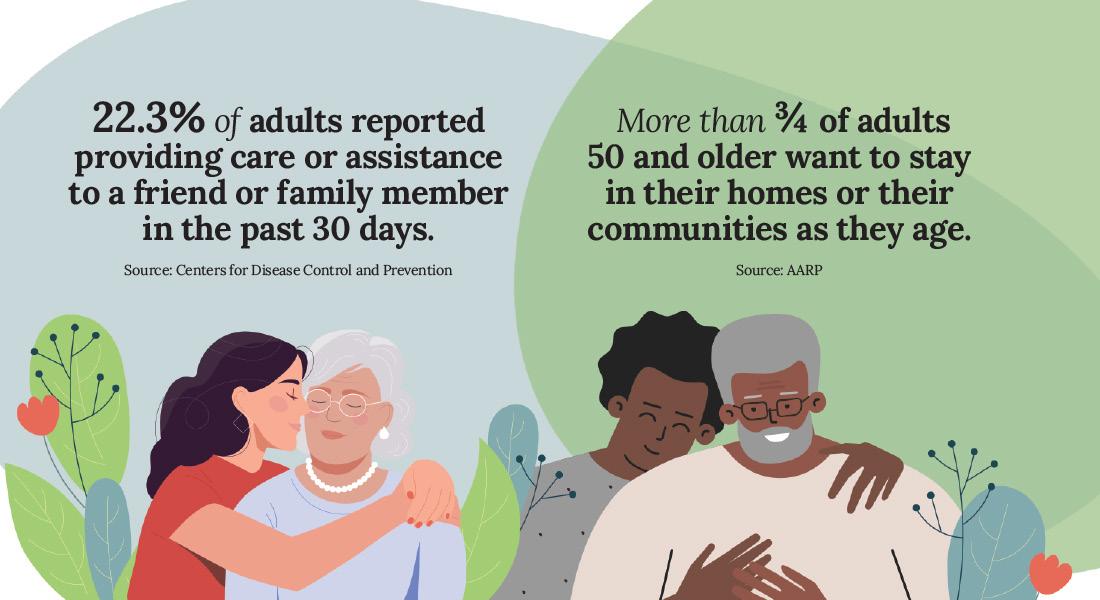 22.3% of adults reported providing care or assistance to a friend or family member in the past 30 days.

Source: Centers for Disease Control and Prevention

More than ¾ of adults 50 and older want to stay in their homes or their communities as they age.

Source: AARP